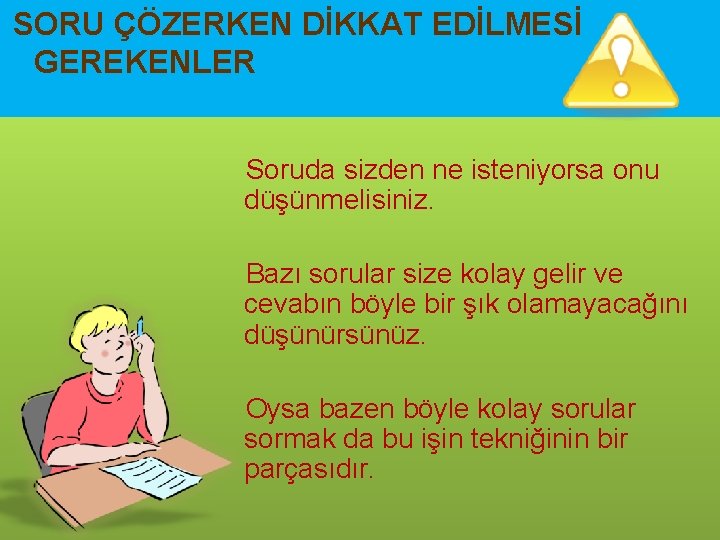 SORU ÇÖZERKEN DİKKAT EDİLMESİ GEREKENLER

Soruda sizden ne isteniyorsa onu düşünmelisiniz.

Bazı sorular size kolay gelir ve cevabın böyle bir şık olamayacağını düşünürsünüz.

Oysa bazen böyle kolay sorular sormak da bu işin tekniğinin bir parçasıdır.